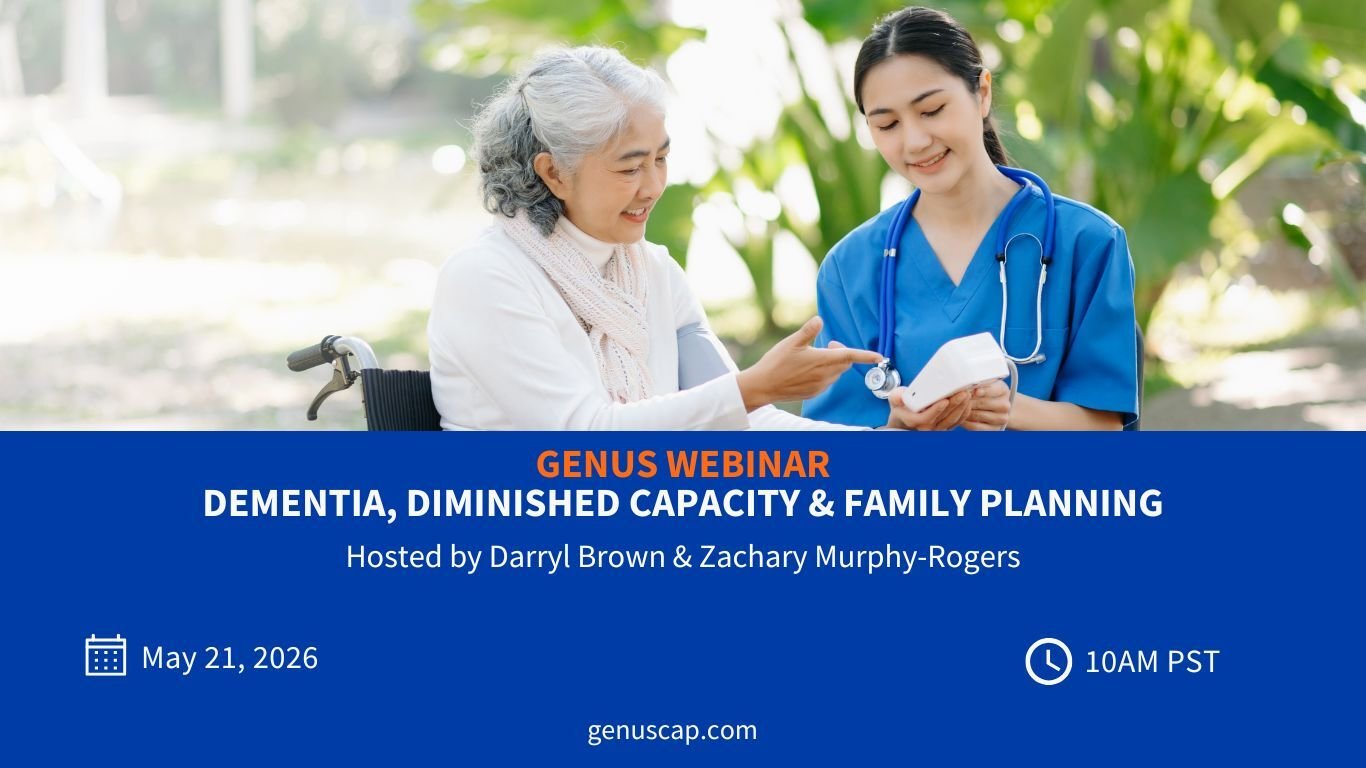 GENUS WEBINAR
DEMENTIA, DIMINISHED CAPACITY & FAMILY PLANNING
Hosted by Darryl Brown & Zachary Murphy-Rogers

May 21, 2026

10AM PST

genuscap.com